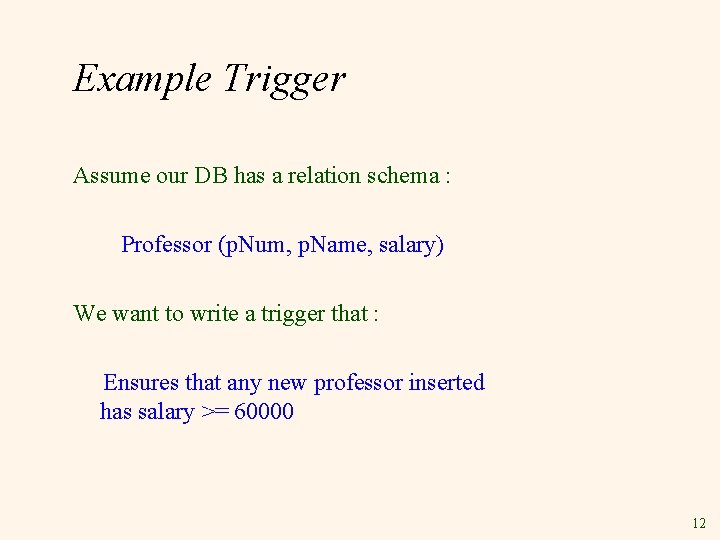 Example Trigger

Assume our DB has a relation schema :

Professor (pNum, pName, salary)

We want to write a trigger that :

Ensures that any new professor inserted has salary >= 60000

12